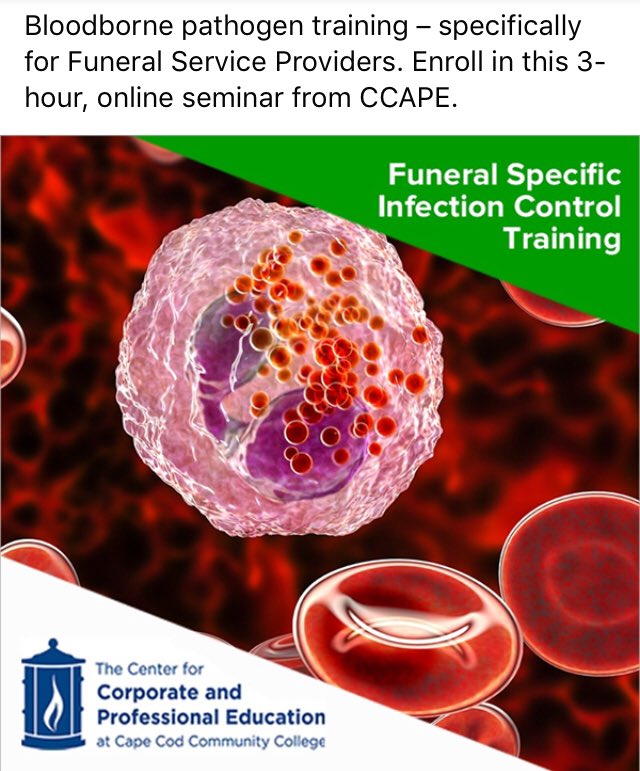 Bloodborne pathogen training – specifically for Funeral Service Providers. Enroll in this 3-hour, online seminar from CCAPE.

Funeral Specific Infection Control Training

The Center for Corporate and Professional Education at Cape Cod Community College